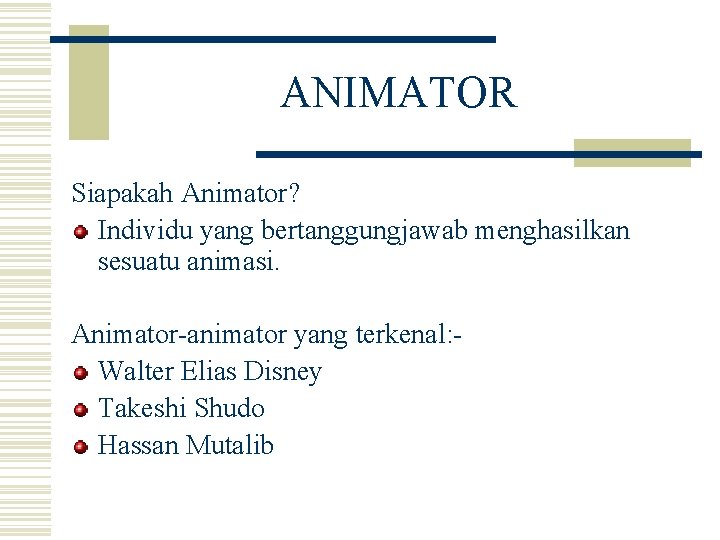 ANIMATOR

Siapakah Animator?
- Individu yang bertanggungjawab menghasilkan sesuatu animasi.

Animator-animator yang terkenal:-
- Walter Elias Disney
- Takeshi Shudo
- Hassan Mutalib